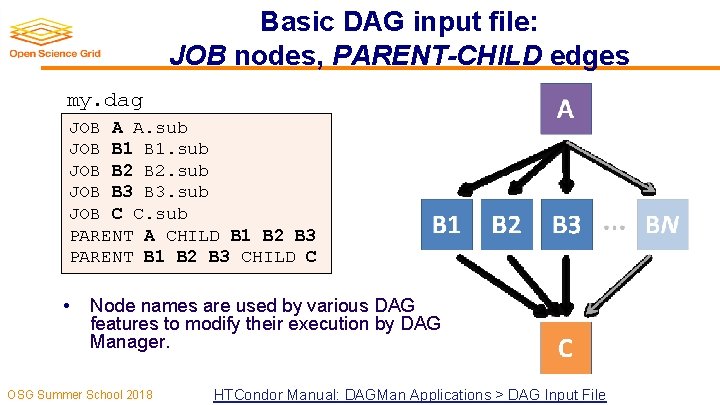 Open Science Grid

Basic DAG input file:
JOB nodes, PARENT-CHILD edges

my.dag

JOB A A.sub
JOB B1 B1.sub
JOB B2 B2.sub
JOB B3 B3.sub
JOB C C.sub
PARENT A CHILD B1 B2 B3
PARENT B1 B2 B3 CHILD C

A

B1 B2 B3 ... BN

C

• Node names are used by various DAG features to modify their execution by DAG Manager.

OSG Summer School 2018

HTCondor Manual: DAGMan Applications > DAG Input File